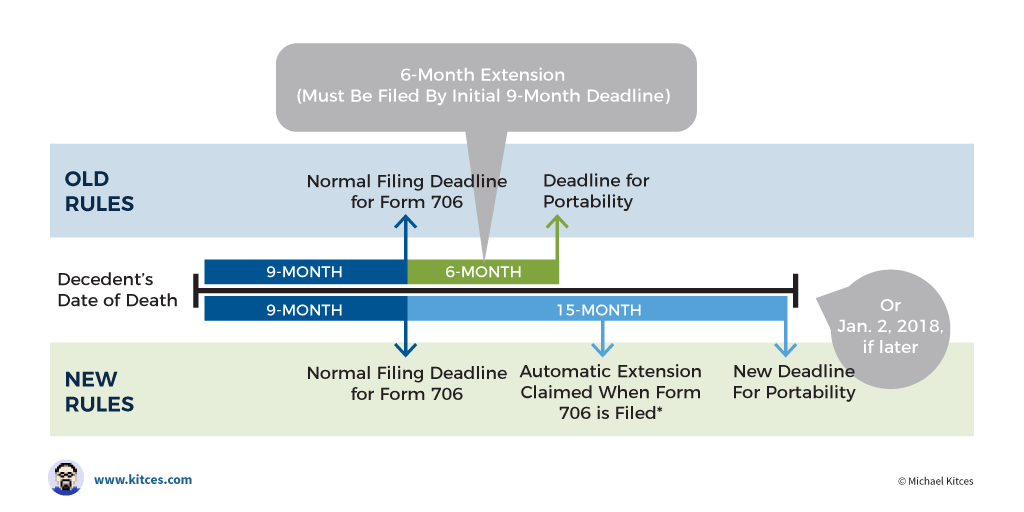 6-Month Extension
(Must Be Filed By Initial 9-Month Deadline)

OLD RULES

Normal Filing Deadline for Form 706

Deadline for Portability

Decedent's Date of Death

9-MONTH

6-MONTH

9-MONTH

15-MONTH

Or Jan. 2, 2018, if later

NEW RULES

Normal Filing Deadline for Form 706

Automatic Extension Claimed When Form 706 is Filed*

New Deadline For Portability

www.kitces.com

© Michael Kitces